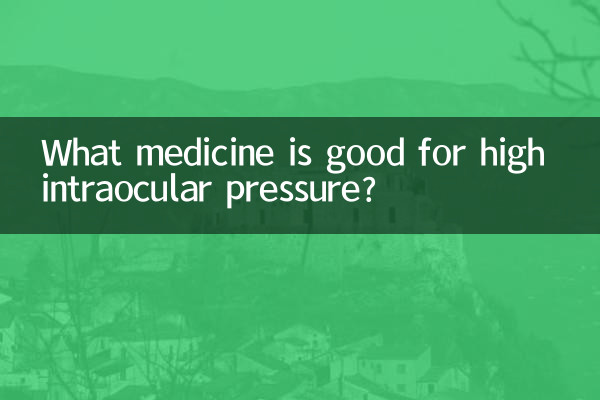 What medicine is good for high intraocular pressure?